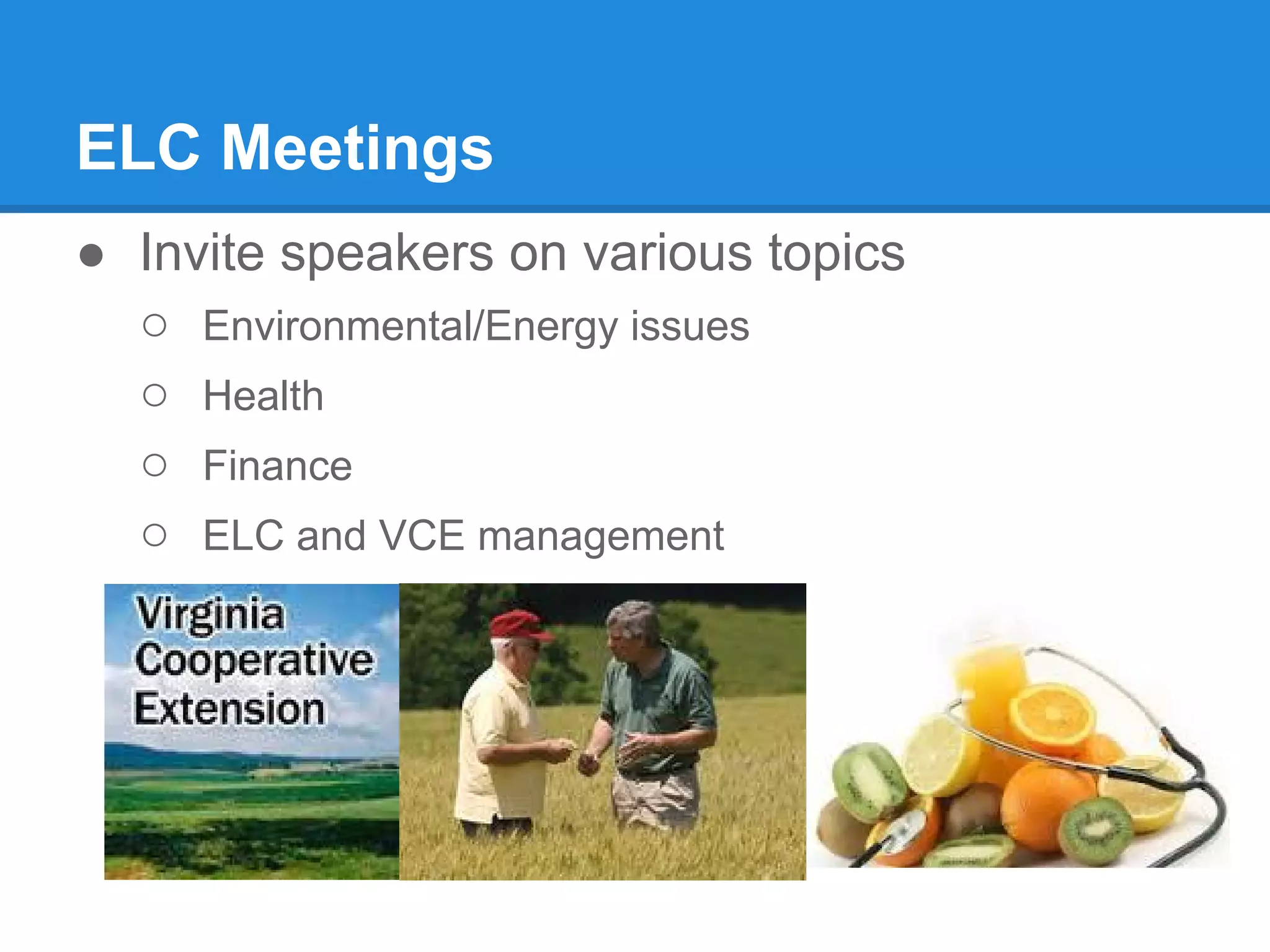 ELC Meetings

● Invite speakers on various topics
○ Environmental/Energy issues
○ Health
○ Finance
○ ELC and VCE management

Virginia Cooperative Extension